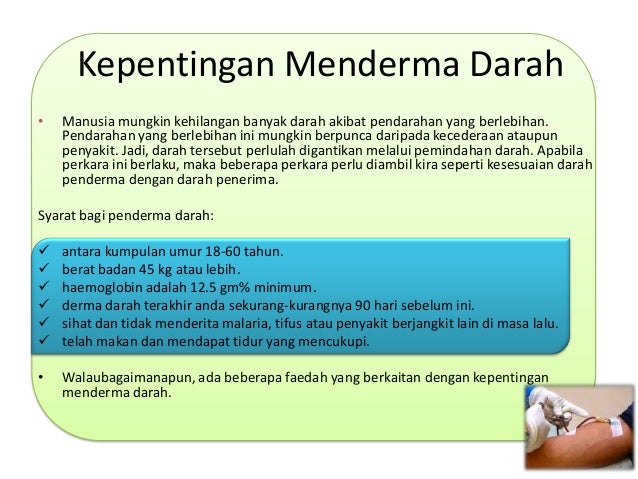 Kepentingan Menderma Darah

• Manusia mungkin kehilangan banyak darah akibat pendarahan yang berlebihan. Pendarahan yang berlebihan ini mungkin berpunca daripada kecederaan ataupun penyakit. Jadi, darah tersebut perlulah digantikan melalui pemindahan darah. Apabila perkara ini berlaku, maka beberapa perkara perlu diambil kira seperti kesesuaian darah penderma dengan darah penerima.

Syarat bagi penderma darah:

✓ antara kumpulan umur 18-60 tahun.
✓ berat badan 45 kg atau lebih.
✓ haemoglobin adalah 12.5 gm% minimum.
✓ derma darah terakhir anda sekurang-kurangnya 90 hari sebelum ini.
✓ sihat dan tidak menderita malaria, tifus atau penyakit berjangkit lain di masa lalu.
✓ telah makan dan mendapat tidur yang mencukupi.

• Walaubagaimanapun, ada beberapa faedah yang berkaitan dengan kepentingan menderma darah.